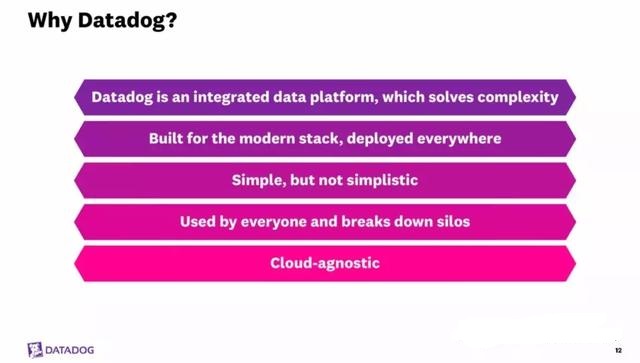 Why Datadog?

Datadog is an integrated data platform, which solves complexity

Built for the modern stack, deployed everywhere

Simple, but not simplistic

Used by everyone and breaks down silos

Cloud-agnostic

DATADOG

12